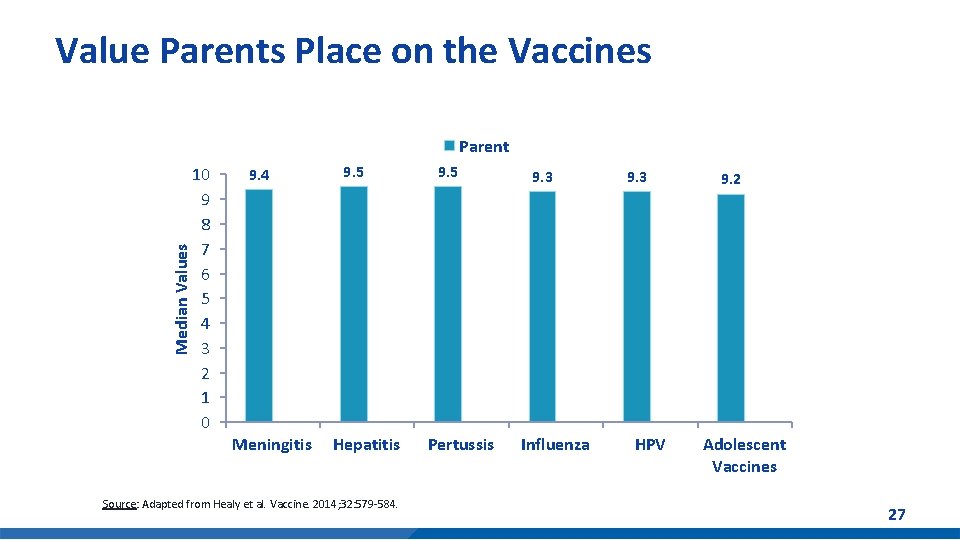 Value Parents Place on the Vaccines

Parent

Median Values

10
9
8
7
6
5
4
3
2
1
0

9.4
9.5
9.5
9.3
9.3
9.2

Meningitis
Hepatitis
Pertussis
Influenza
HPV
Adolescent Vaccines

Source: Adapted from Healy et al. Vaccine. 2014;32:579-584.

27